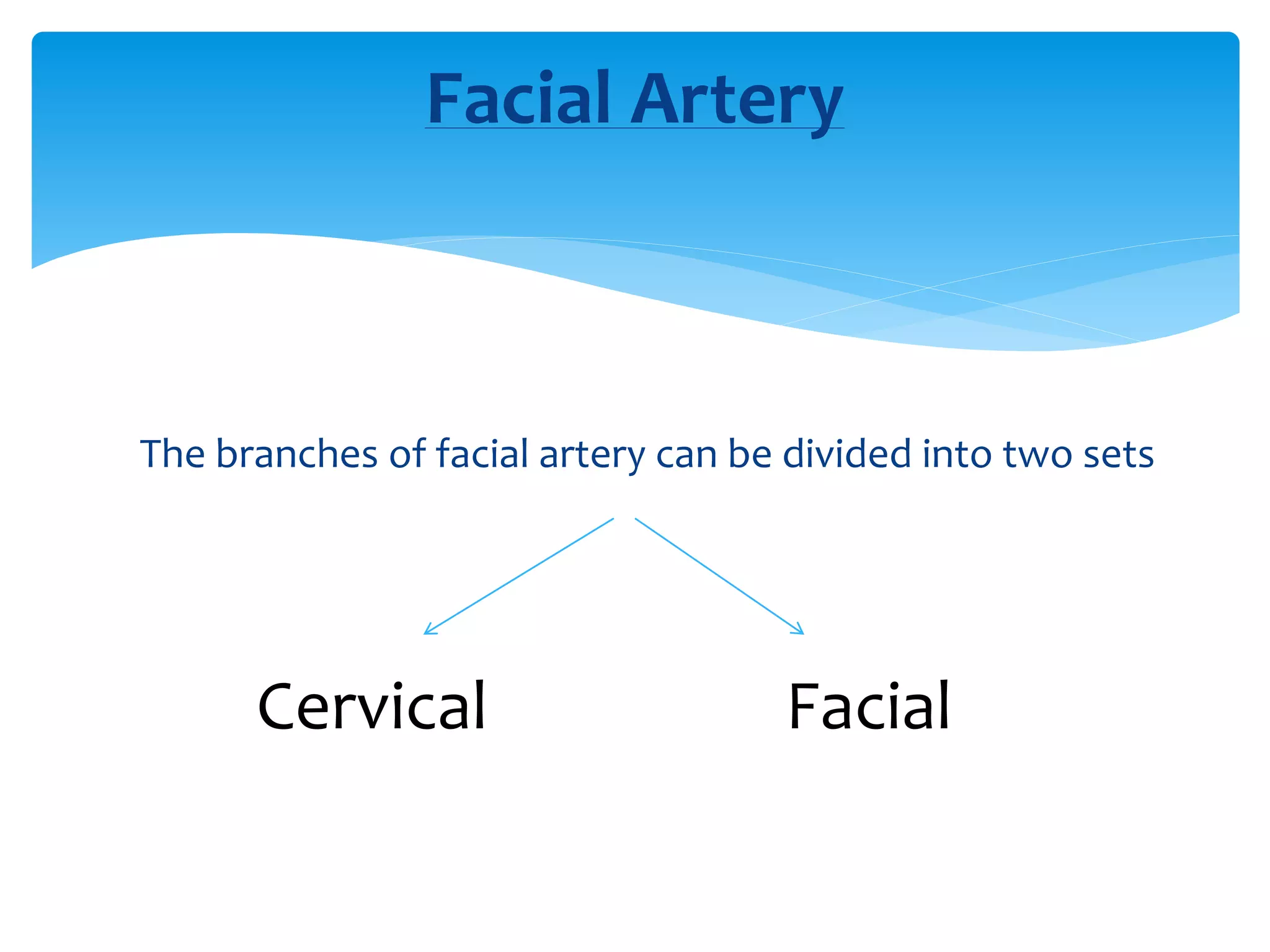 Facial Artery

The branches of facial artery can be divided into two sets

Cervical

Facial